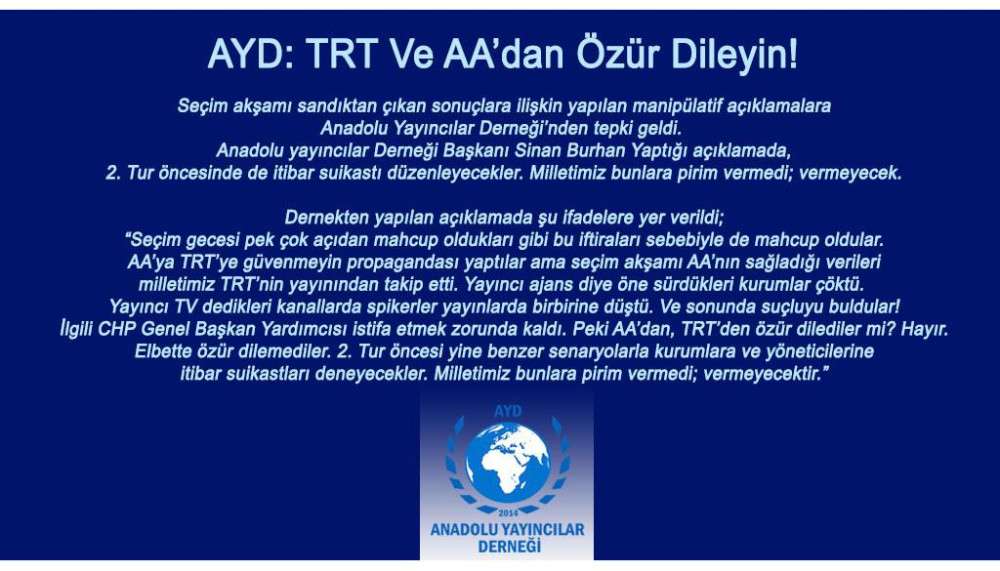 AYD: TRT Ve AA'dan Özür Dileyin!

Seçim akşamı sandıktan çıkan sonuçlara ilişkin yapılan manipülatif açıklamalara Anadolu Yayıncılar Derneği'nden tepki geldi. Anadolu yayıncılar Derneği Başkanı Sinan Burhan Yaptığı açıklamada, 2. Tur öncesinde de itibar suikastı düzenleyecekler. Milletimiz bunlara pirim vermedi; vermeyecek.

Dernekten yapılan açıklamada şu ifadelere yer verildi; "Seçim gecesi pek çok açıdan mahcup oldukları gibi bu iftiraları sebebiyle de mahcup oldular. AA'ya TRT'ye güvenmeyin propagandası yaptılar ama seçim akşamı AA'nın sağladığı verileri milletimiz TRT'nin yayınından takip etti. Yayıncı ajans diye öne sürdükleri kurumlar çöktü. Yayıncı TV dedikleri kanallarda spikerler yayınlarda birbirine düştü. Ve sonunda suçluyu buldular! İlgili CHP Genel Başkan Yardımcısı istifa etmek zorunda kaldı. Peki AA'dan, TRT'den özür dilediler mi? Hayır. Elbette özür dilemediler. 2. Tur öncesi yine benzer senaryolarla kurumlara ve yöneticilerine itibar suikastları deneyecekler. Milletimiz bunlara pirim vermedi; vermeyecektir."

AYD
2014
ANADOLU YAYINCILAR DERNEĞİ